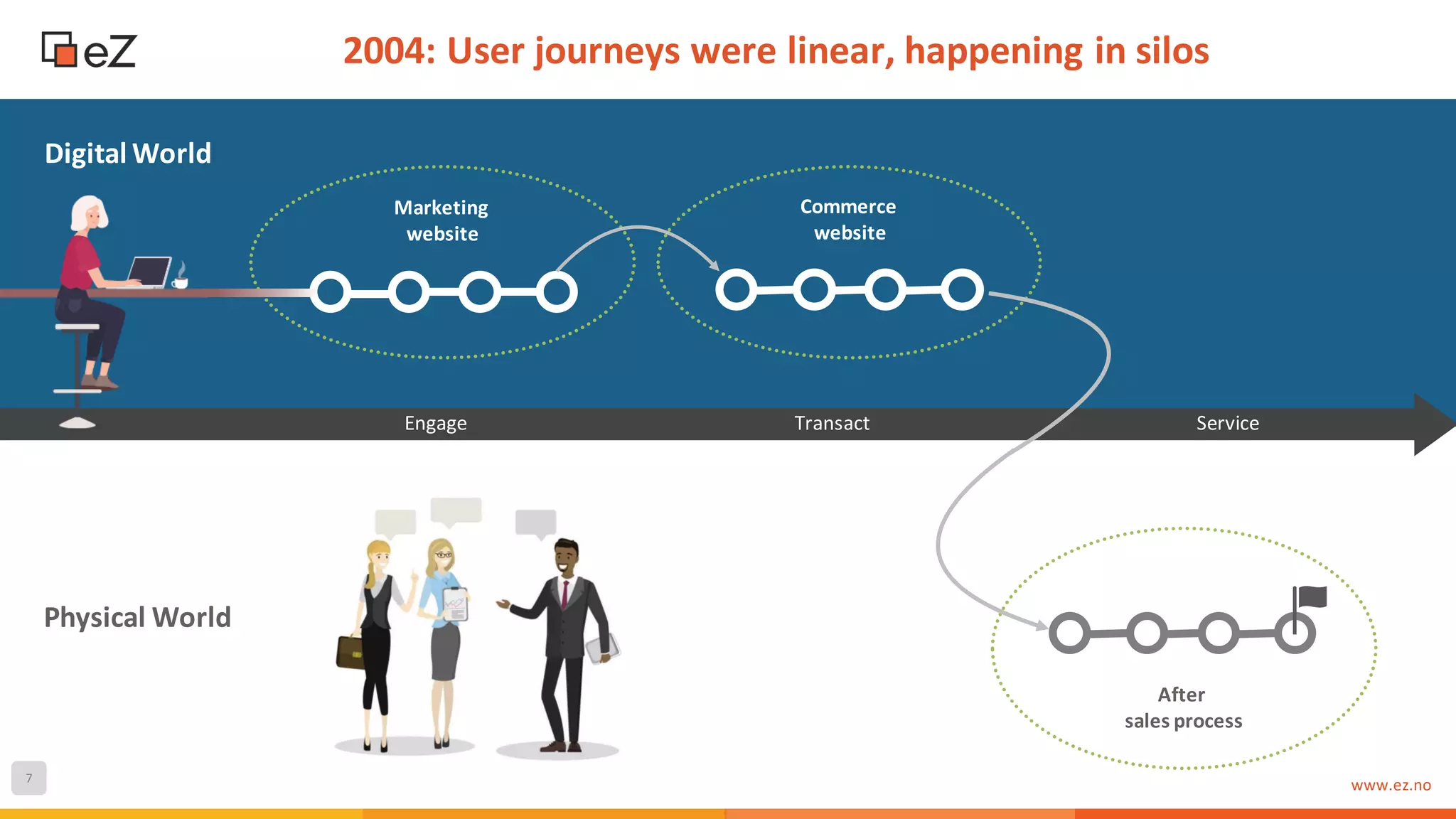 eZ

2004: User journeys were linear, happening in silos

Digital World

Marketing website

Commerce website

Engage

Transact

Service

Physical World

After sales process

7

www.ez.no